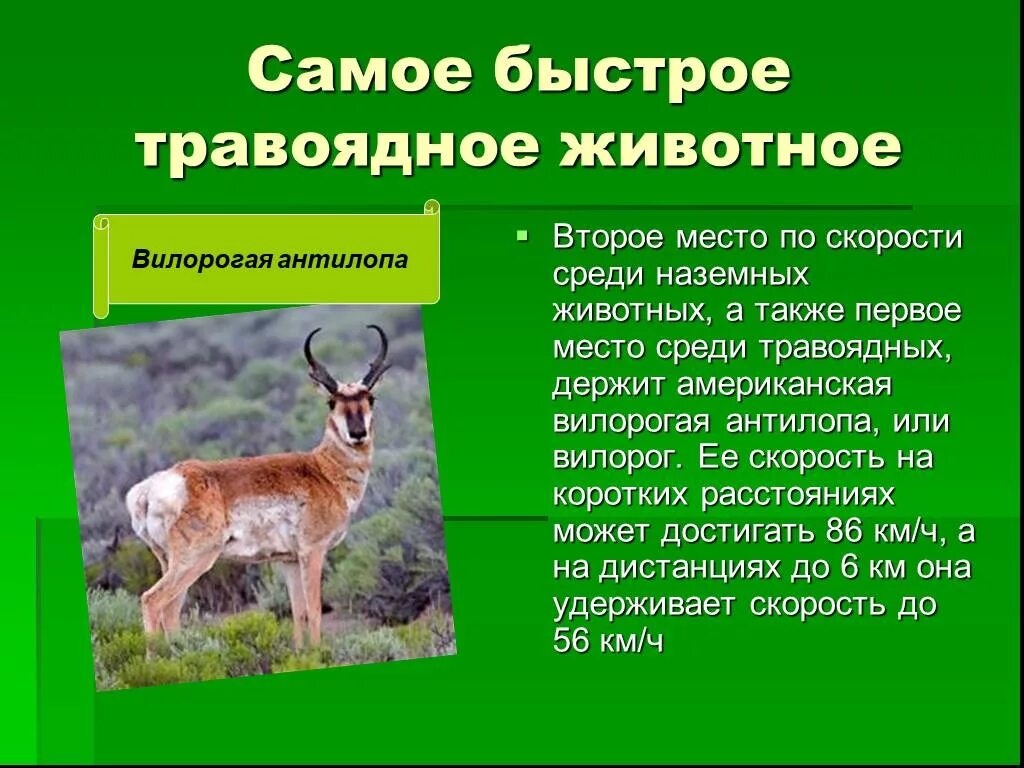 Самое быстрое травоядное животное

Вилорогая антилопа

Второе место по скорости среди наземных животных, а также первое место среди травоядных, держит американская вилорогая антилопа, или вилорог. Ее скорость на коротких расстояниях может достигать 86 км/ч, а на дистанциях до 6 км она удерживает скорость до 56 км/ч